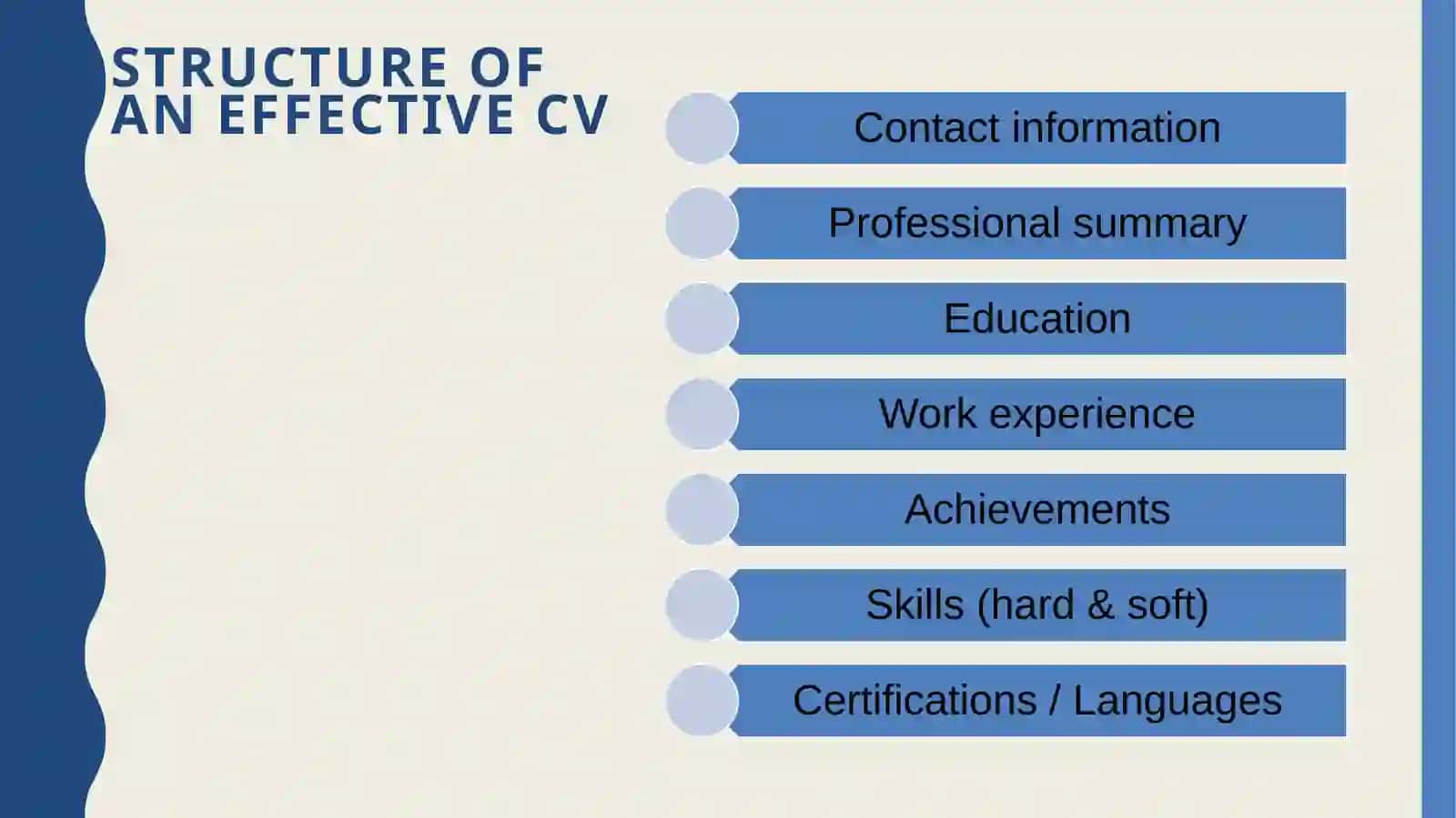 STRUCTURE OF AN EFFECTIVE CV

Contact information

Professional summary

Education

Work experience

Achievements

Skills (hard & soft)

Certifications / Languages